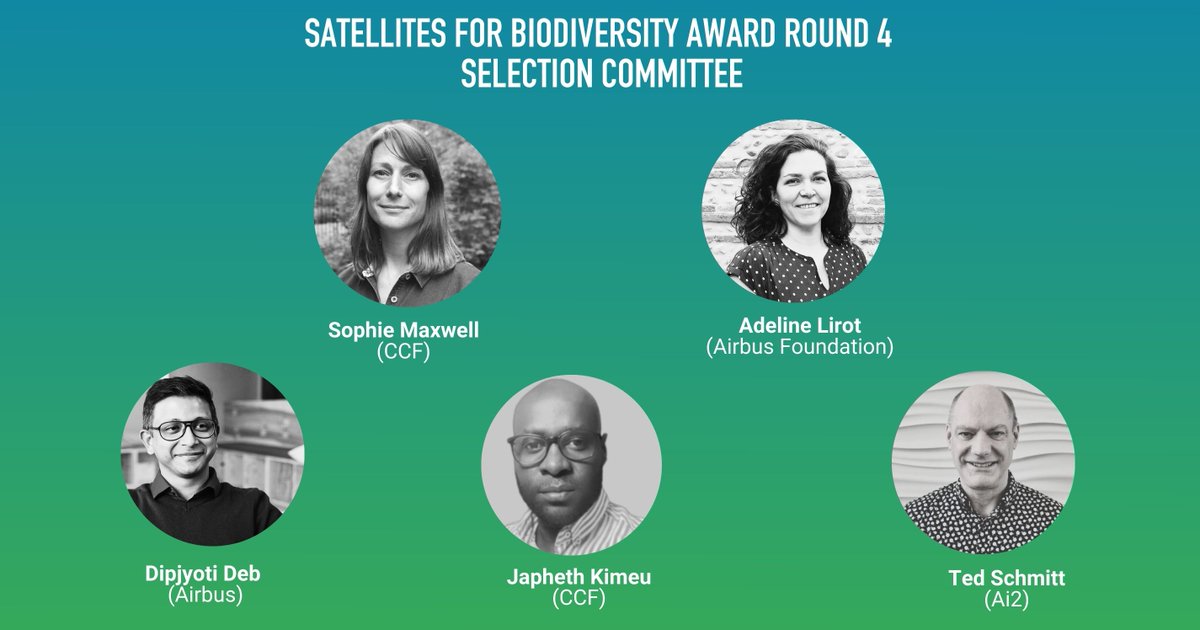 SATELLITES FOR BIODIVERSITY AWARD ROUND 4
SELECTION COMMITTEE

Sophie Maxwell
(CCF)

Adeline Lirot
(Airbus Foundation)

Dipjyoti Deb
(Airbus)

Japheth Kimeu
(CCF)

Ted Schmitt
(Ai2)